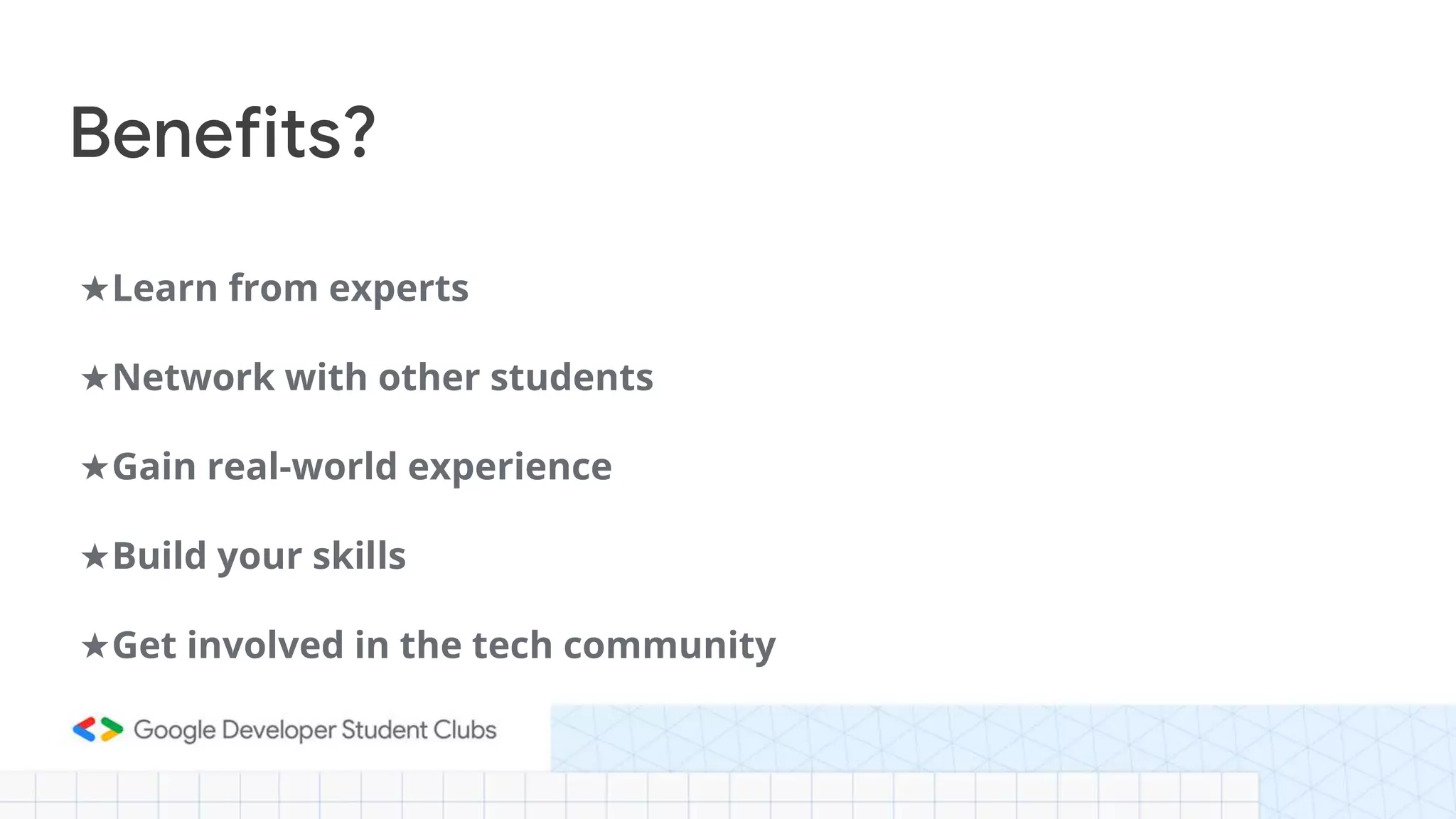 Benefits?

★Learn from experts

★Network with other students

★Gain real-world experience

★Build your skills

★Get involved in the tech community

Google Developer Student Clubs